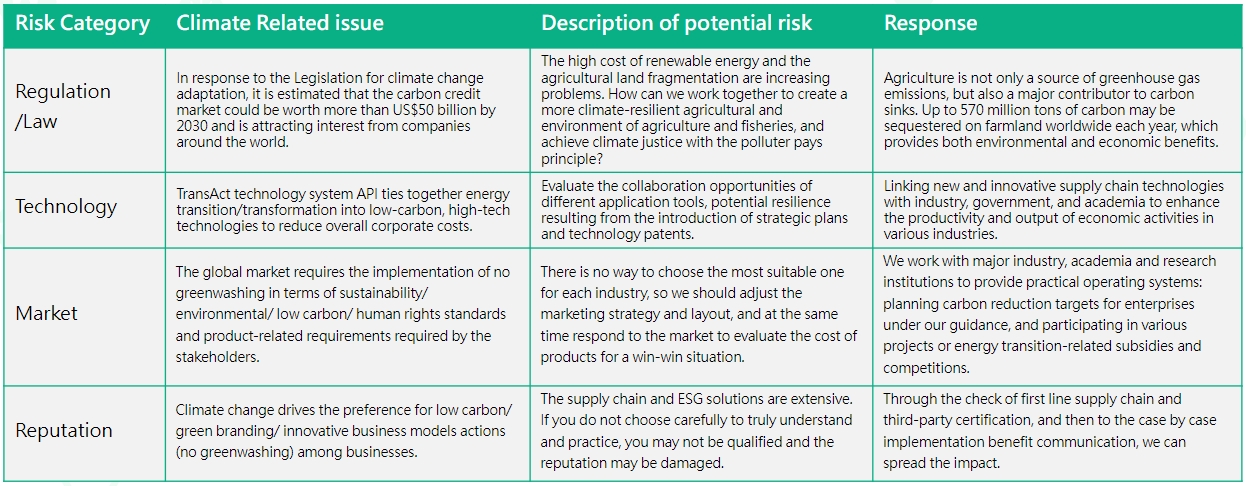 | Risk Category | Climate Related issue | Description of potential risk | Response |
|---|---|---|---|
| Regulation /Law | In response to the Legislation for climate change adaptation, it is estimated that the carbon credit market could be worth more than US$50 billion by 2030 and is attracting interest from companies around the world. | The high cost of renewable energy and the agricultural land fragmentation are increasing problems. How can we work together to create a more climate-resilient agricultural and environment of agriculture and fisheries, and achieve climate justice with the polluter pays principle? | Agriculture is not only a source of greenhouse gas emissions, but also a major contributor to carbon sinks. Up to 570 million tons of carbon may be sequestered on farmland worldwide each year, which provides both environmental and economic benefits. |
| Technology | TransAct technology system API ties together energy transition/transformation into low-carbon, high-tech technologies to reduce overall corporate costs. | Evaluate the collaboration opportunities of different application tools, potential resilience resulting from the introduction of strategic plans and technology patents. | Linking new and innovative supply chain technologies with industry, government, and academia to enhance the productivity and output of economic activities in various industries. |
| Market | The global market requires the implementation of no greenwashing in terms of sustainability/ environmental/ low carbon/ human rights standards and product-related requirements required by the stakeholders. | There is no way to choose the most suitable one for each industry, so we should adjust the marketing strategy and layout, and at the same time respond to the market to evaluate the cost of products for a win-win situation. | We work with major industry, academia and research institutions to provide practical operating systems: planning carbon reduction targets for enterprises under our guidance, and participating in various projects or energy transition-related subsidies and competitions. |
| Reputation | Climate change drives the preference for low carbon/ green branding/ innovative business models actions (no greenwashing) among businesses. | The supply chain and ESG solutions are extensive. If you do not choose carefully to truly understand and practice, you may not be qualified and the reputation may be damaged. | Through the check of first line supply chain and third-party certification, and then to the case by case implementation benefit communication, we can spread the impact. |